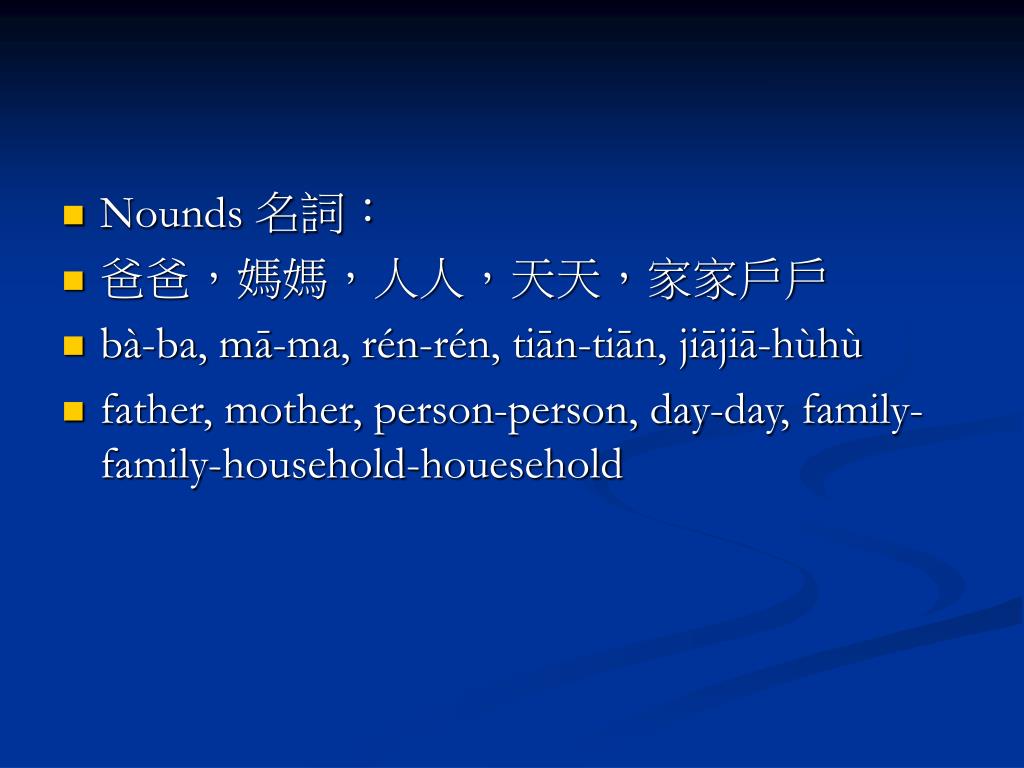 Nounds 名詞：
爸爸，媽媽，人人，天天，家家戶戶
bà-ba, mā-ma, rén-rén, tiān-tiān, jiājiā-hùhù
father, mother, person-person, day-day, family-family-household-houesehold